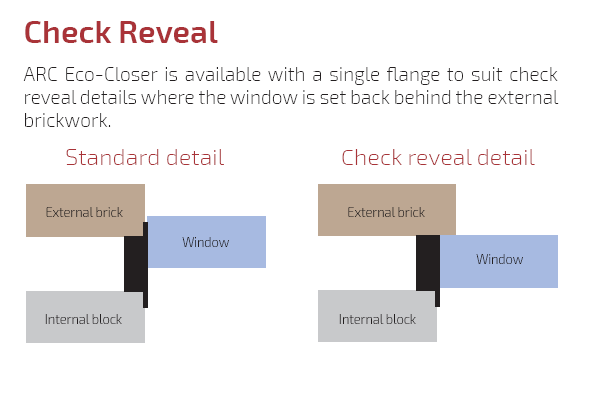 Check Reveal

ARC Eco-Closer is available with a single flange to suit check reveal details where the window is set back behind the external brickwork.

Standard detail

External brick

Window

Internal block

Check reveal detail

External brick

Window

Internal block